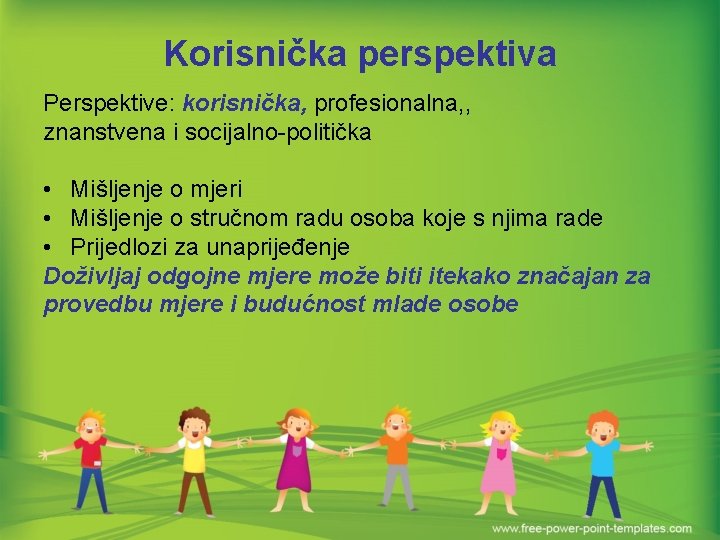 Korisnička perspektiva

Perspektive: korisnička, profesionalna,, znanstvena i socijalno-politička

• Mišljenje o mjeri
• Mišljenje o stručnom radu osoba koje s njima rade
• Prijedlozi za unaprijeđenje

Doživljaj odgojne mjere može biti itekako značajan za provedbu mjere i budućnost mlade osobe

www.free-power-point-templates.com